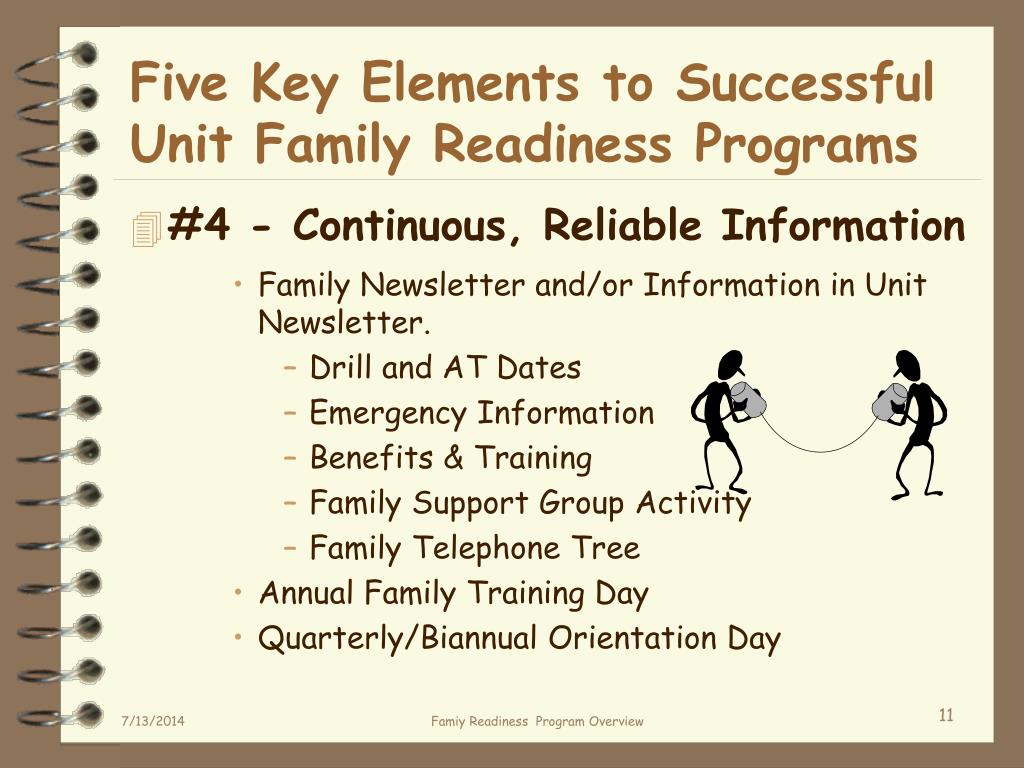 Five Key Elements to Successful Unit Family Readiness Programs

#4 - Continuous, Reliable Information

• Family Newsletter and/or Information in Unit Newsletter.
– Drill and AT Dates
– Emergency Information
– Benefits & Training
– Family Support Group Activity
– Family Telephone Tree
• Annual Family Training Day
• Quarterly/Biannual Orientation Day

7/13/2014

Famiy Readiness Program Overview

11